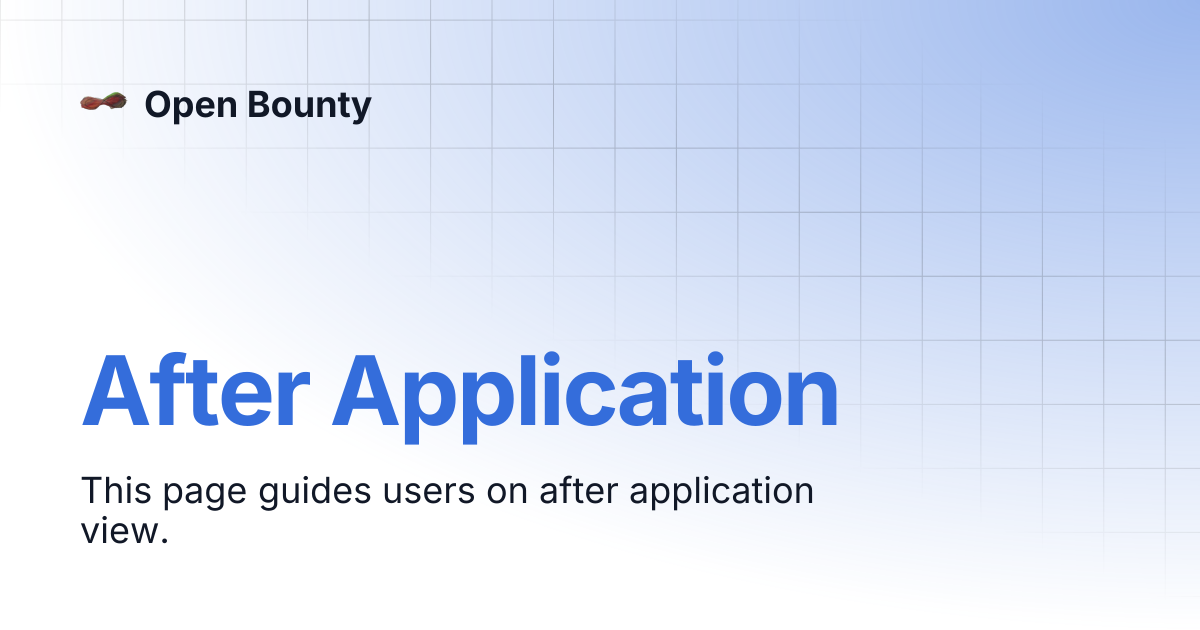 Open Bounty

After Application

This page guides users on after application view.